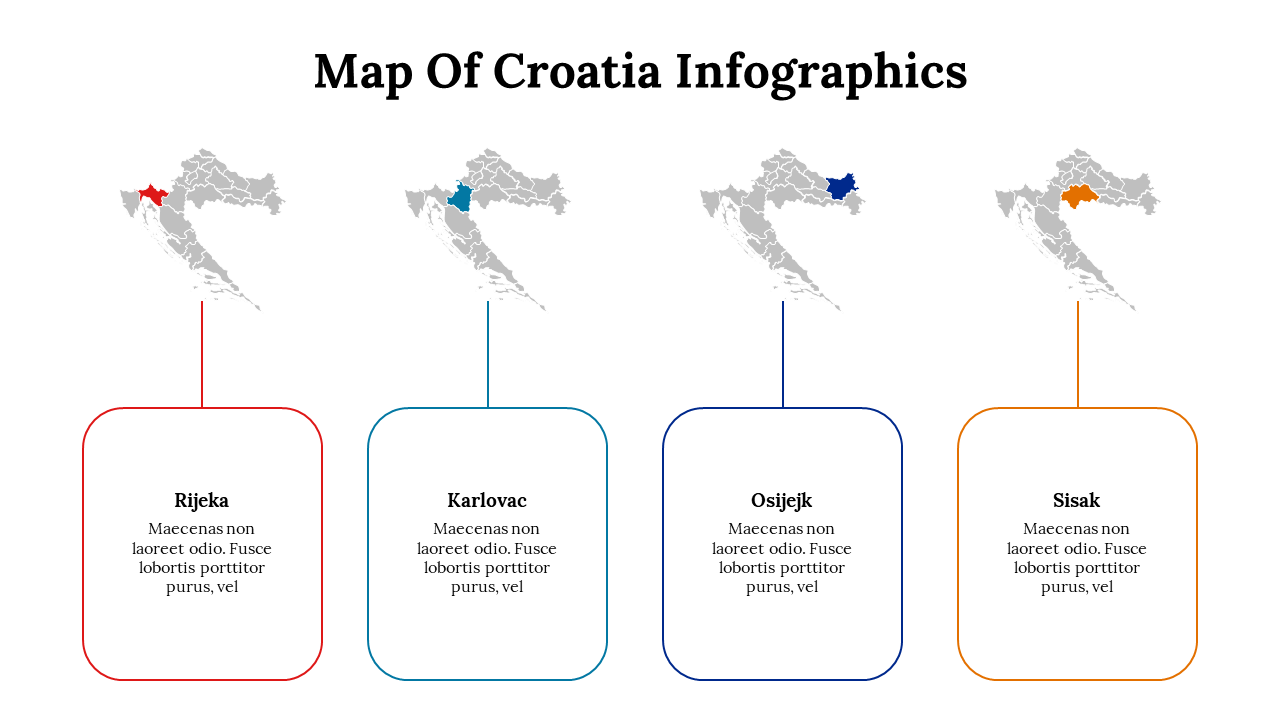 Map Of Croatia Infographics

Rijeka
Maecenas non laoreet odio. Fusce lobortis porttitor purus, vel

Karlovac
Maecenas non laoreet odio. Fusce lobortis porttitor purus, vel

Osijejk
Maecenas non laoreet odio. Fusce lobortis porttitor purus, vel

Sisak
Maecenas non laoreet odio. Fusce lobortis porttitor purus, vel